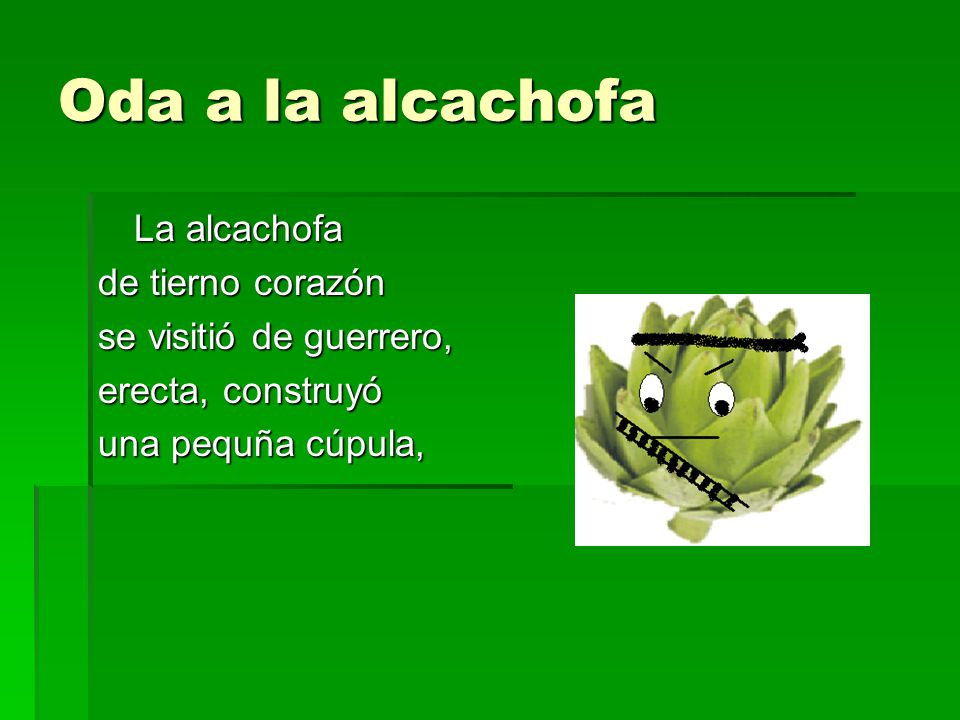 Oda a la alcachofa

La alcachofa
de tierno corazón
se visitió de guerrero,
erecta, construyó
una pequña cúpula,